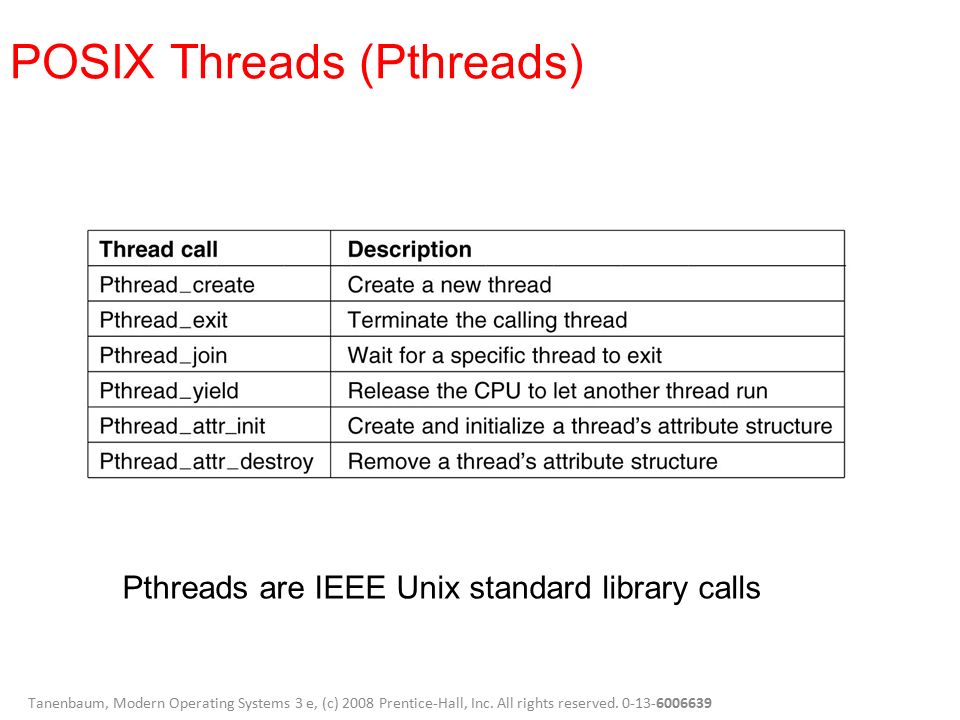 POSIX Threads (Pthreads)

| Thread call | Description |
|---|---|
| Pthread_create | Create a new thread |
| Pthread_exit | Terminate the calling thread |
| Pthread_join | Wait for a specific thread to exit |
| Pthread_yield | Release the CPU to let another thread run |
| Pthread_attr_init | Create and initialize a thread's attribute structure |
| Pthread_attr_destroy | Remove a thread's attribute structure |

Pthreads are IEEE Unix standard library calls

Tanenbaum, Modern Operating Systems 3 e, (c) 2008 Prentice-Hall, Inc. All rights reserved. 0-13-6006639